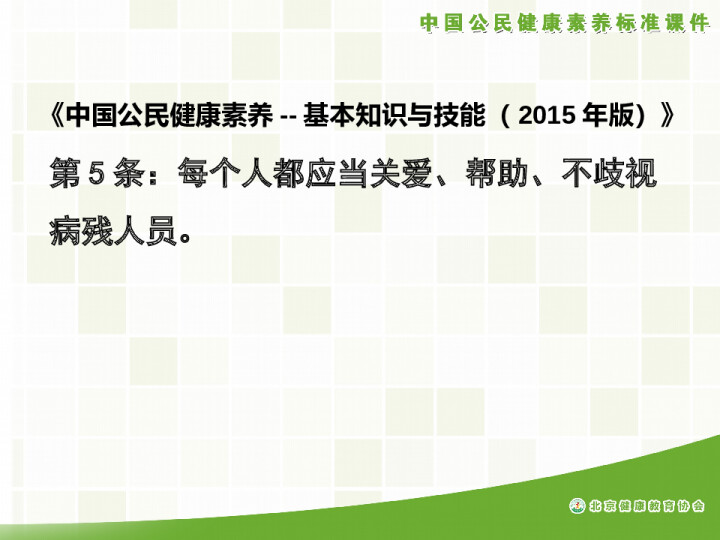 中国公民健康素养标准课件

《中国公民健康素养 -- 基本知识与技能（2015 年版）》

第 5 条：每个人都应当关爱、帮助、不歧视病残人员。

北京健康教育协会